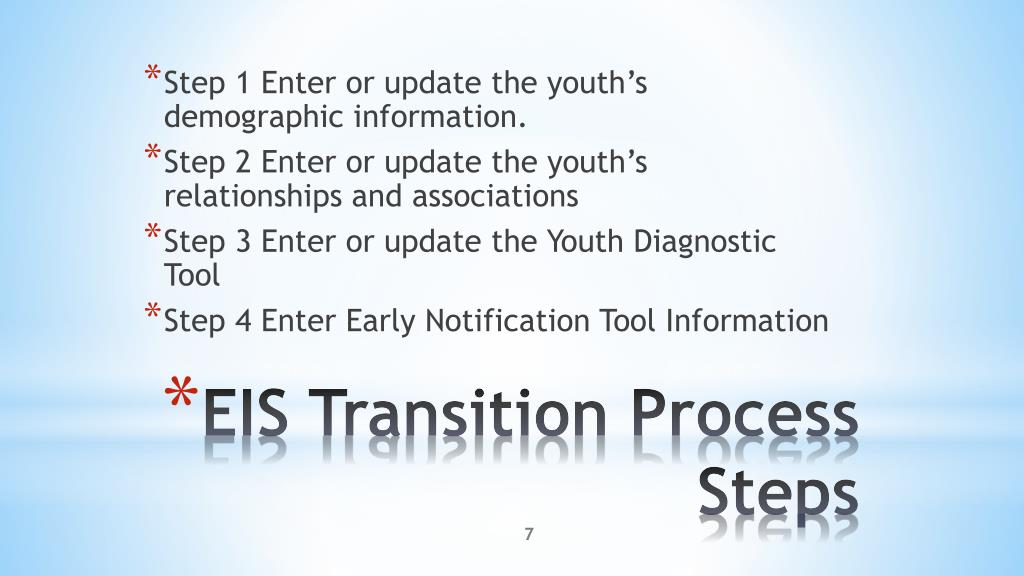 *Step 1 Enter or update the youth’s demographic information.

*Step 2 Enter or update the youth’s relationships and associations

*Step 3 Enter or update the Youth Diagnostic Tool

*Step 4 Enter Early Notification Tool Information

*EIS Transition Process Steps

7